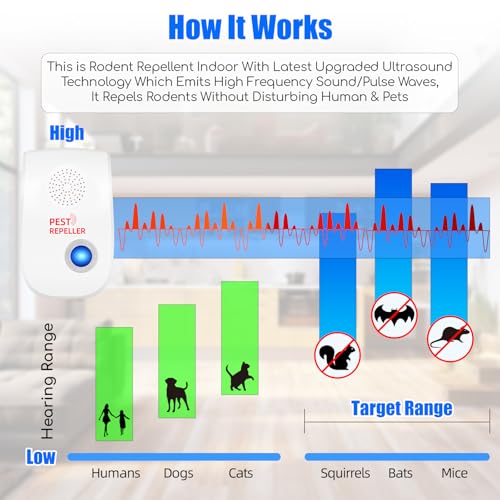 How It Works

This is Rodent Repellent Indoor With Latest Upgraded Ultrasound Technology Which Emits High Frequency Sound/Pulse Waves, It Repels Rodents Without Disturbing Human & Pets

High

PEST REPELLER

Hearing Range

Target Range

Low

Humans Dogs Cats Squirrels Bats Mice